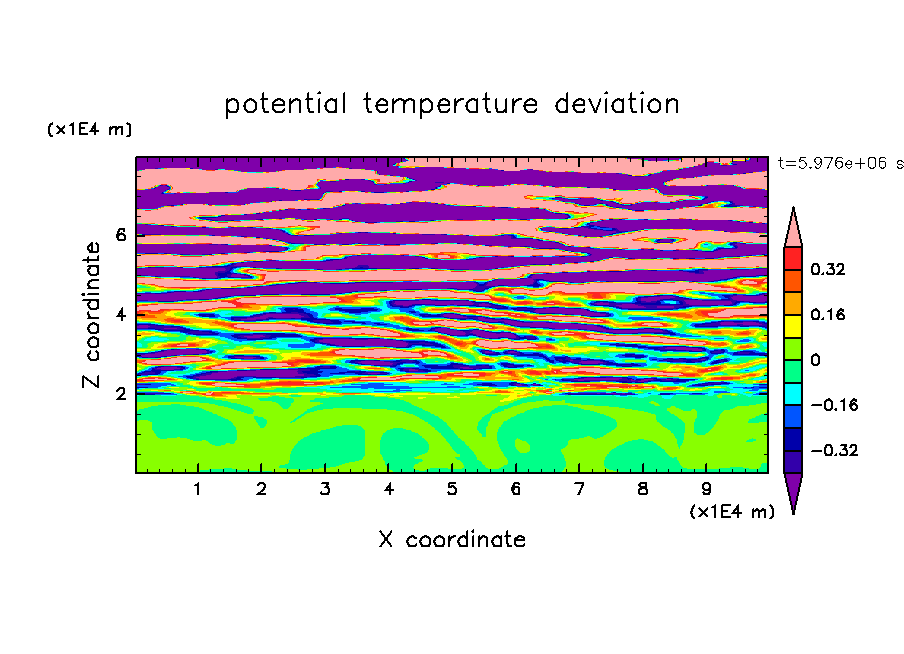 potential temperature deviation

(x1E4 m)

t=5.976e+06 s

Z coordinate

6

4

2

0.32

0.16

0

−0.16

−0.32

1 2 3 4 5 6 7 8 9

(x1E4 m)

X coordinate